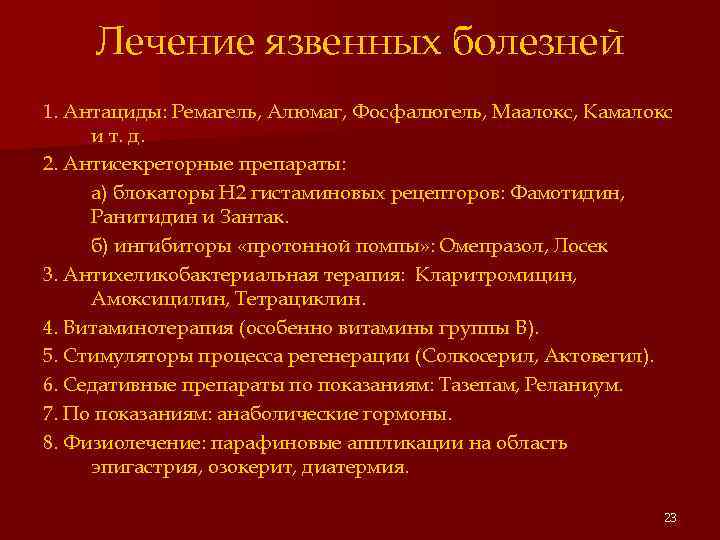 Лечение язвенных болезней

1. Антациды: Ремагель, Алюмаг, Фосфалюгель, Маалокс, Камалокс и т. д.

2. Антисекреторные препараты:

а) блокаторы Н2 гистаминовых рецепторов: Фамотидин, Ранитидин и Зантак.

б) ингибиторы «протонной помпы»: Омепразол, Лосек

3. Антихеликобактериальная терапия: Кларитромицин, Амоксицилин, Тетрациклин.

4. Витаминотерапия (особенно витамины группы В).

5. Стимуляторы процесса регенерации (Солкосерил, Актовегил).

6. Седативные препараты по показаниям: Тазепам, Реланиум.

7. По показаниям: анаболические гормоны.

8. Физиолечение: парафиновые аппликации на область эпигастрия, озокерит, диатермия.

23